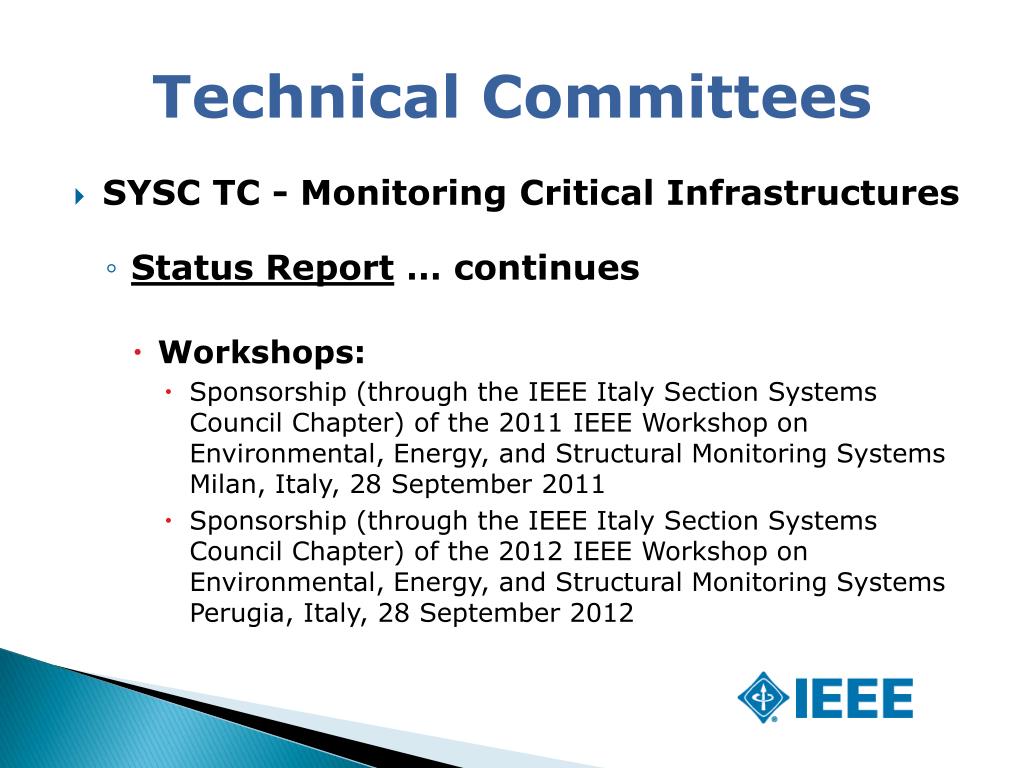 Technical Committees

SYSC TC - Monitoring Critical Infrastructures

Status Report … continues

Workshops:

Sponsorship (through the IEEE Italy Section Systems Council Chapter) of the 2011 IEEE Workshop on Environmental, Energy, and Structural Monitoring Systems Milan, Italy, 28 September 2011

Sponsorship (through the IEEE Italy Section Systems Council Chapter) of the 2012 IEEE Workshop on Environmental, Energy, and Structural Monitoring Systems Perugia, Italy, 28 September 2012

IEEE